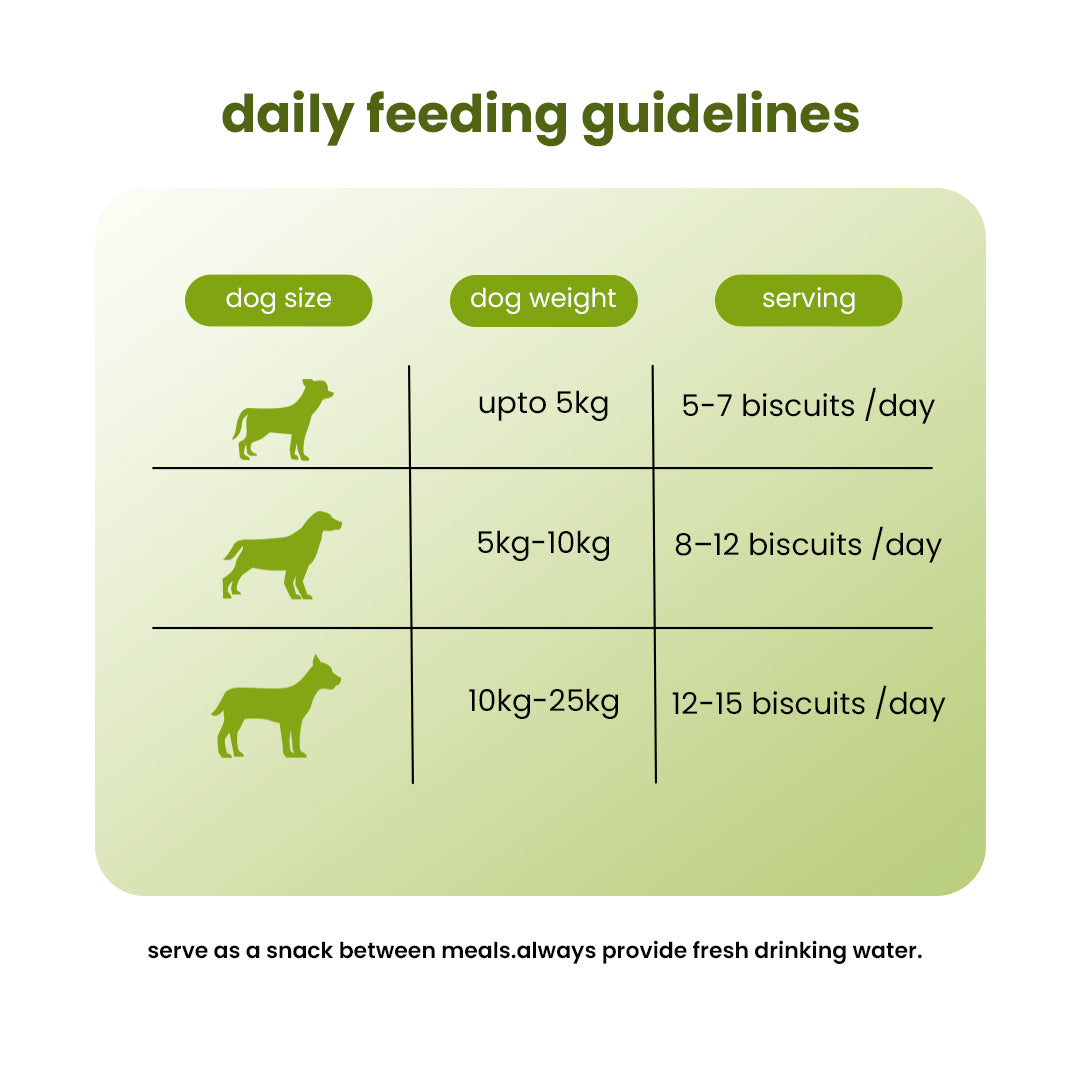 daily feeding guidelines

| dog size | dog weight | serving |
|---|---|---|
| | upto 5kg | 5-7 biscuits /day |
| | 5kg-10kg | 8–12 biscuits /day |
| | 10kg-25kg | 12-15 biscuits /day |

serve as a snack between meals.always provide fresh drinking water.